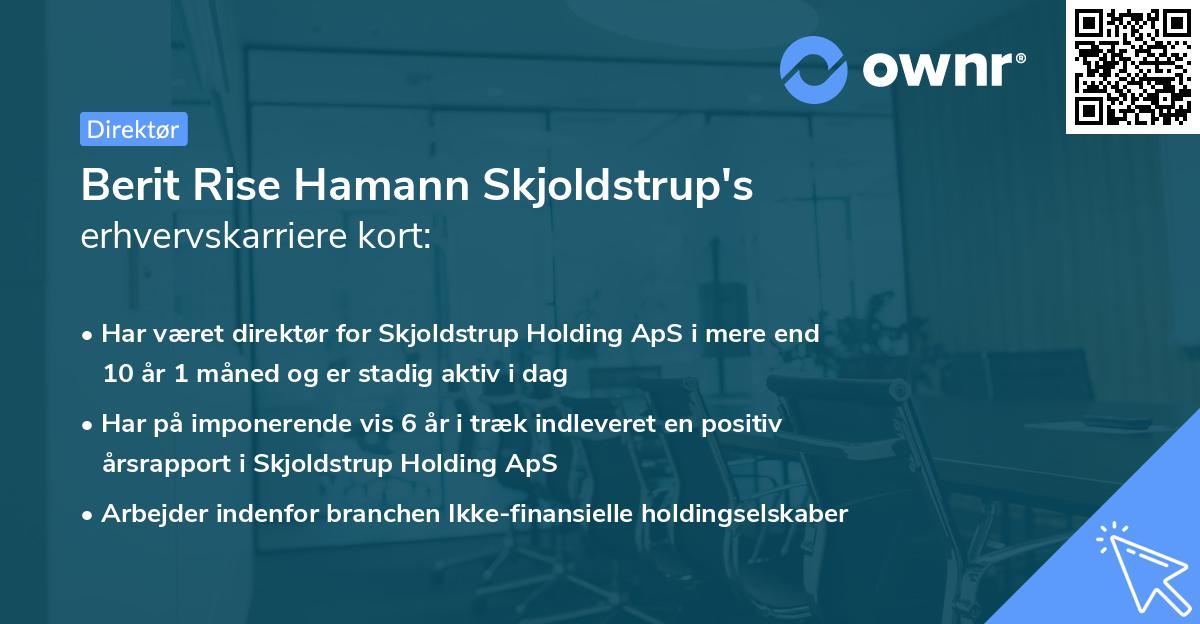 ownr®

Direktør

Berit Rise Hamann Skjoldstrup's erhvervskarriere kort:

• Har været direktør for Skjoldstrup Holding ApS i mere end 10 år 1 måned og er stadig aktiv i dag

• Har på imponerende vis 6 år i træk indleveret en positiv årsrapport i Skjoldstrup Holding ApS

• Arbejder indenfor branchen Ikke-finansielle holdingselskaber